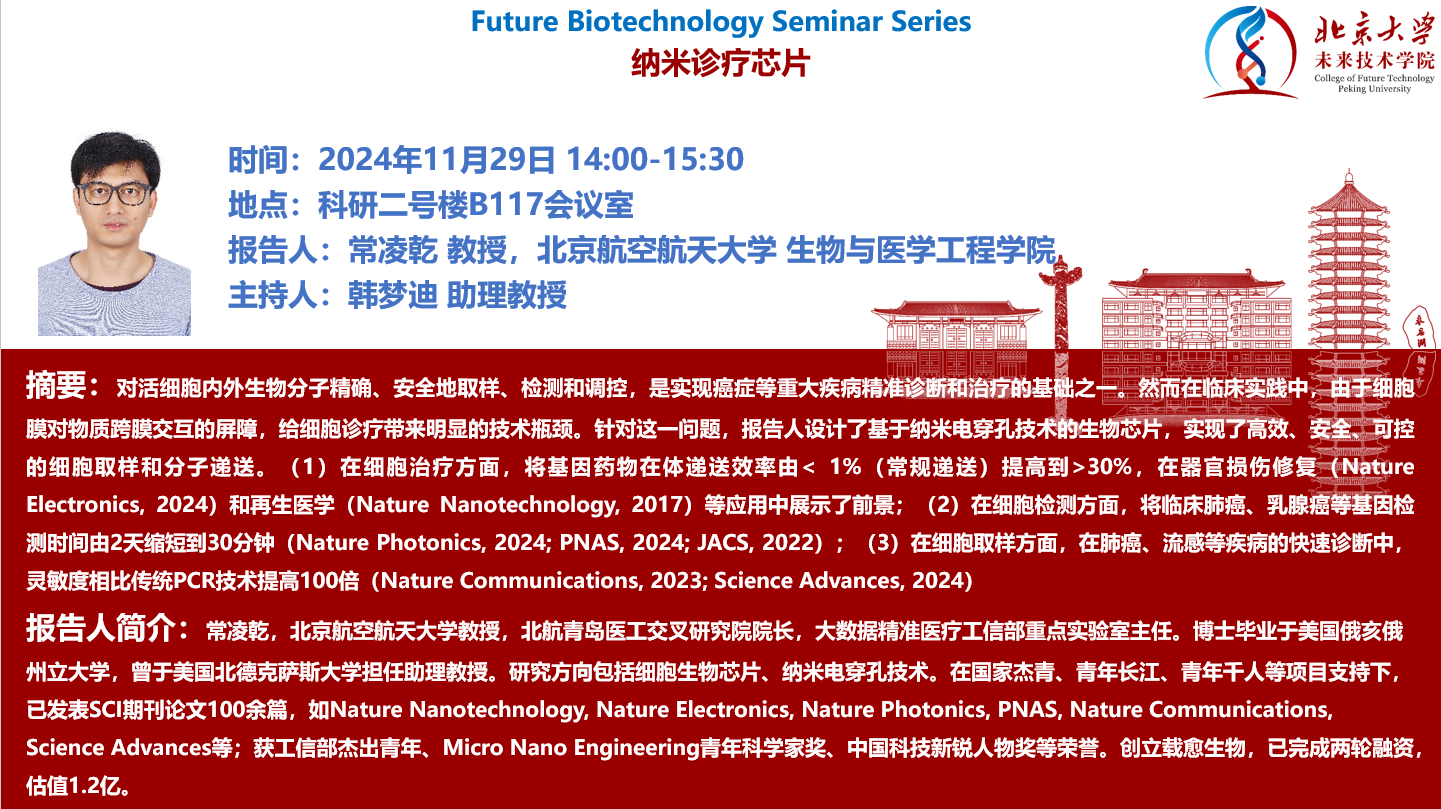 Future Biotechnology Seminar Series
纳米诊疗芯片

北京大学
未来技术学院
College of Future Technology
Peking University

时间：2024年11月29日 14:00-15:30
地点：科研二号楼B117会议室
报告人：常凌乾 教授，北京航空航天大学 生物与医学工程学院
主持人：韩梦迪 助理教授

摘要：对活细胞内外生物分子精确、安全地取样、检测和调控，是实现癌症等重大疾病精准诊断和治疗的基础之一。然而在临床实践中，由于细胞膜对物质跨膜交互的屏障，给细胞诊疗带来明显的技术瓶颈。针对这一问题，报告人设计了基于纳米电穿孔技术的生物芯片，实现了高效、安全、可控的细胞取样和分子递送。（1）在细胞治疗方面，将基因药物在体递送效率由< 1%（常规递送）提高到>30%，在器官损伤修复（Nature Electronics, 2024）和再生医学（Nature Nanotechnology, 2017）等应用中展示了前景；（2）在细胞检测方面，将临床肺癌、乳腺癌等基因检测时间由2天缩短到30分钟（Nature Photonics, 2024; PNAS, 2024; JACS, 2022）；（3）在细胞取样方面，在肺癌、流感等疾病的快速诊断中，灵敏度相比传统PCR技术提高100倍（Nature Communications, 2023; Science Advances, 2024）

报告人简介：常凌乾，北京航空航天大学教授，北航青岛医工交叉研究院院长，大数据精准医疗工信部重点实验室主任。博士毕业于美国俄亥俄州立大学，曾于美国北德克萨斯大学担任助理教授。研究方向包括细胞生物芯片、纳米电穿孔技术。在国家杰青、青年长江、青年千人等项目支持下，已发表SCI期刊论文100余篇，如Nature Nanotechnology, Nature Electronics, Nature Photonics, PNAS, Nature Communications, Science Advances等；获工信部杰出青年、Micro Nano Engineering青年科学家奖、中国科技新锐人物奖等荣誉。创立载愈生物，已完成两轮融资，估值1.2亿。